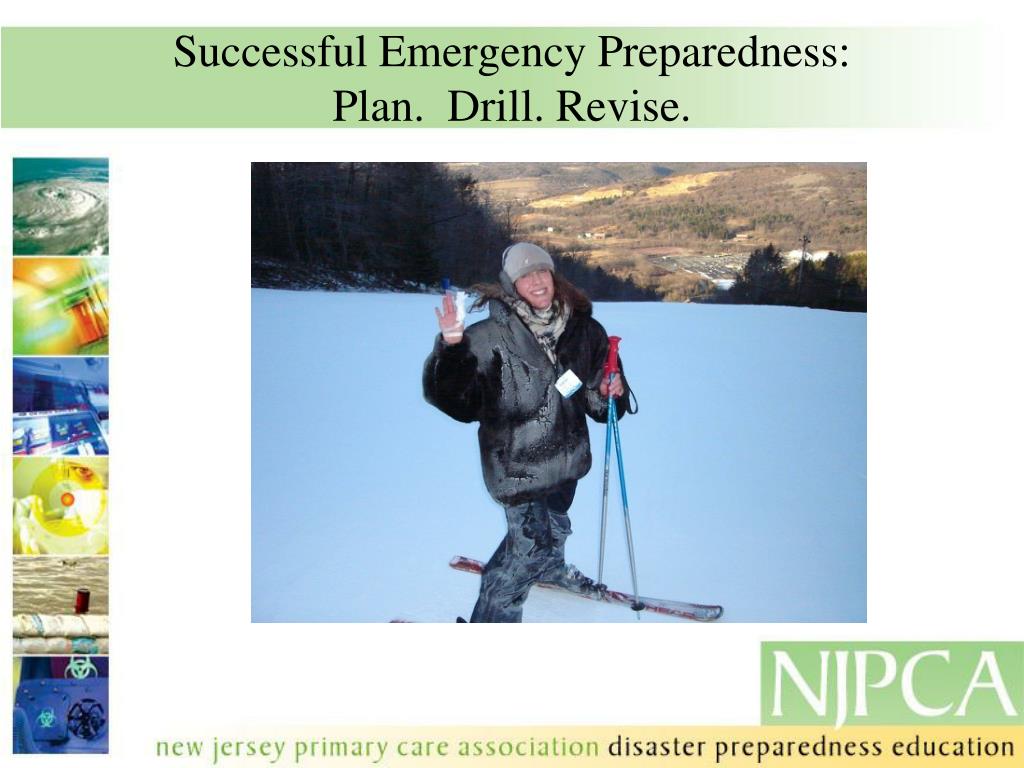 Successful Emergency Preparedness:
Plan. Drill. Revise.

NJPCA

new jersey primary care association disaster preparedness education